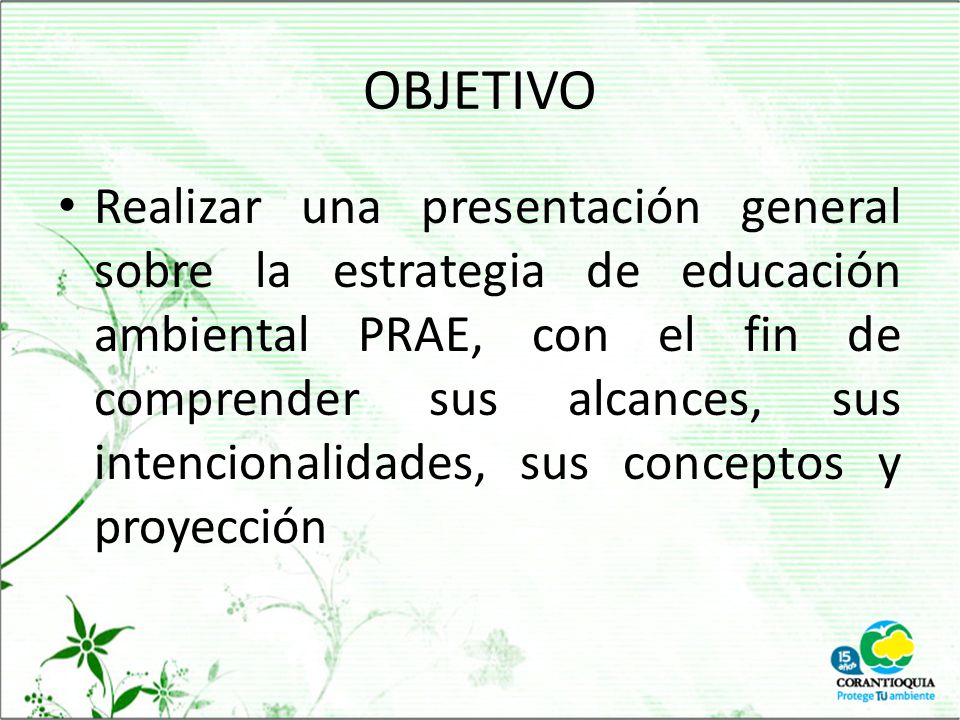 OBJETIVO

• Realizar una presentación general sobre la estrategia de educación ambiental PRAE, con el fin de comprender sus alcances, sus intencionalidades, sus conceptos y proyección

15 años
CORANTIOQUIA
Protege TU ambiente